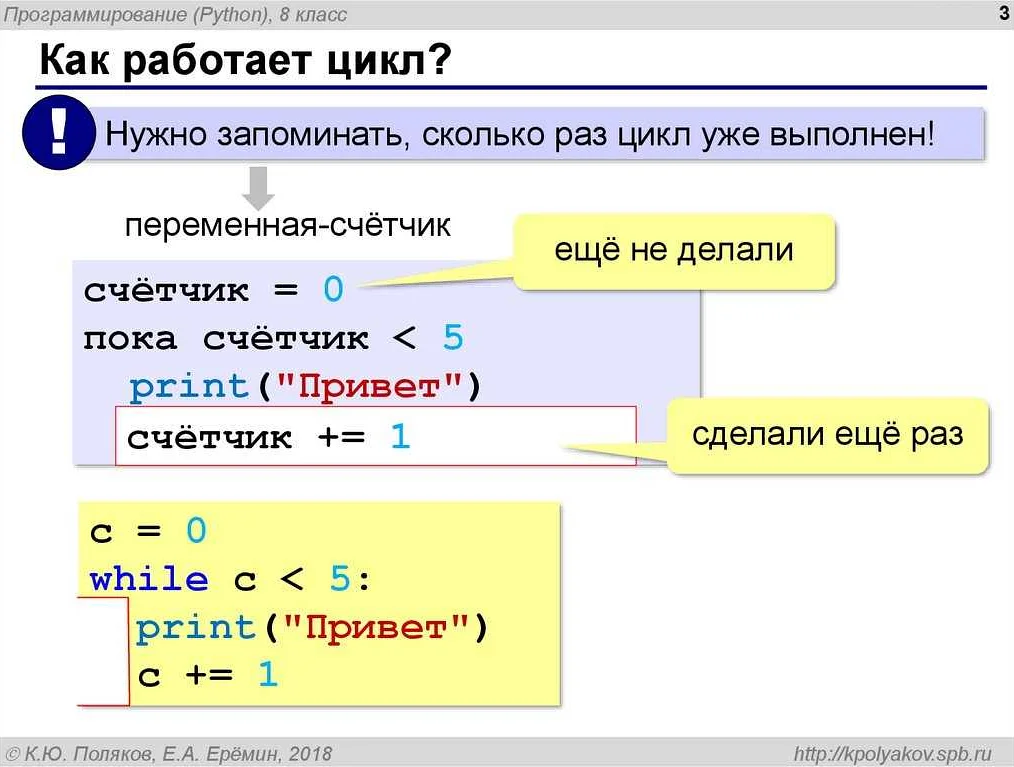 Программирование (Python), 8 класс

3

Как работает цикл?

!

Нужно запоминать, сколько раз цикл уже выполнен!

переменная-счётчик

ещё не делали

счётчик = 0
пока счётчик < 5
  print("Привет")
  счётчик += 1

сделали ещё раз

c = 0
while c < 5:
  print("Привет")
  c += 1

© К.Ю. Поляков, Е.А. Ерёмин, 2018

http://kpolyakov.spb.ru